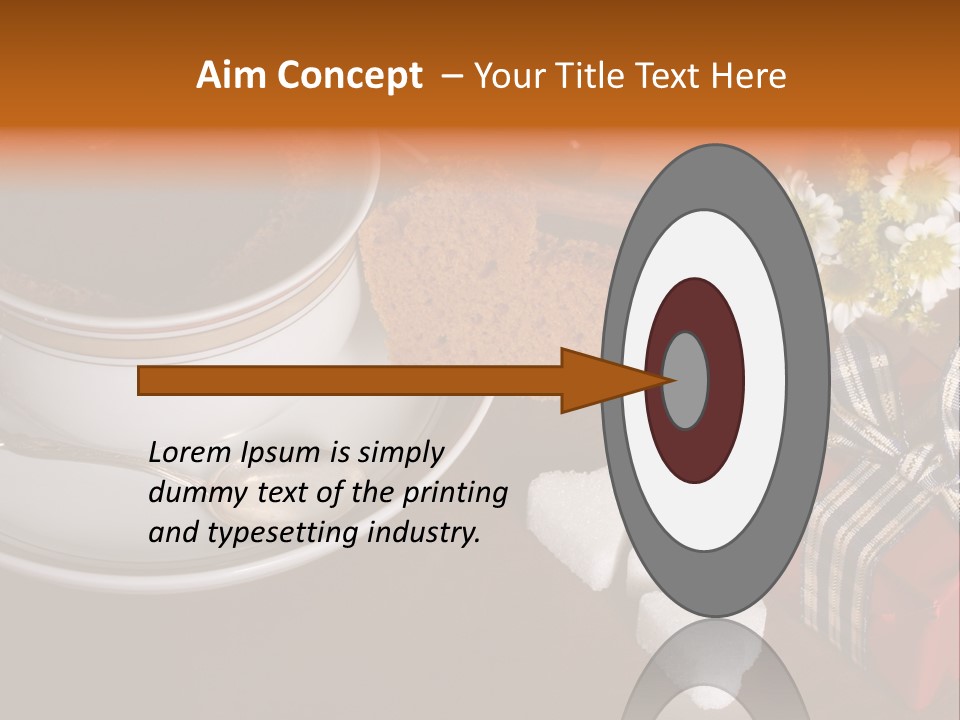 Aim Concept – Your Title Text Here

Lorem Ipsum is simply dummy text of the printing and typesetting industry.